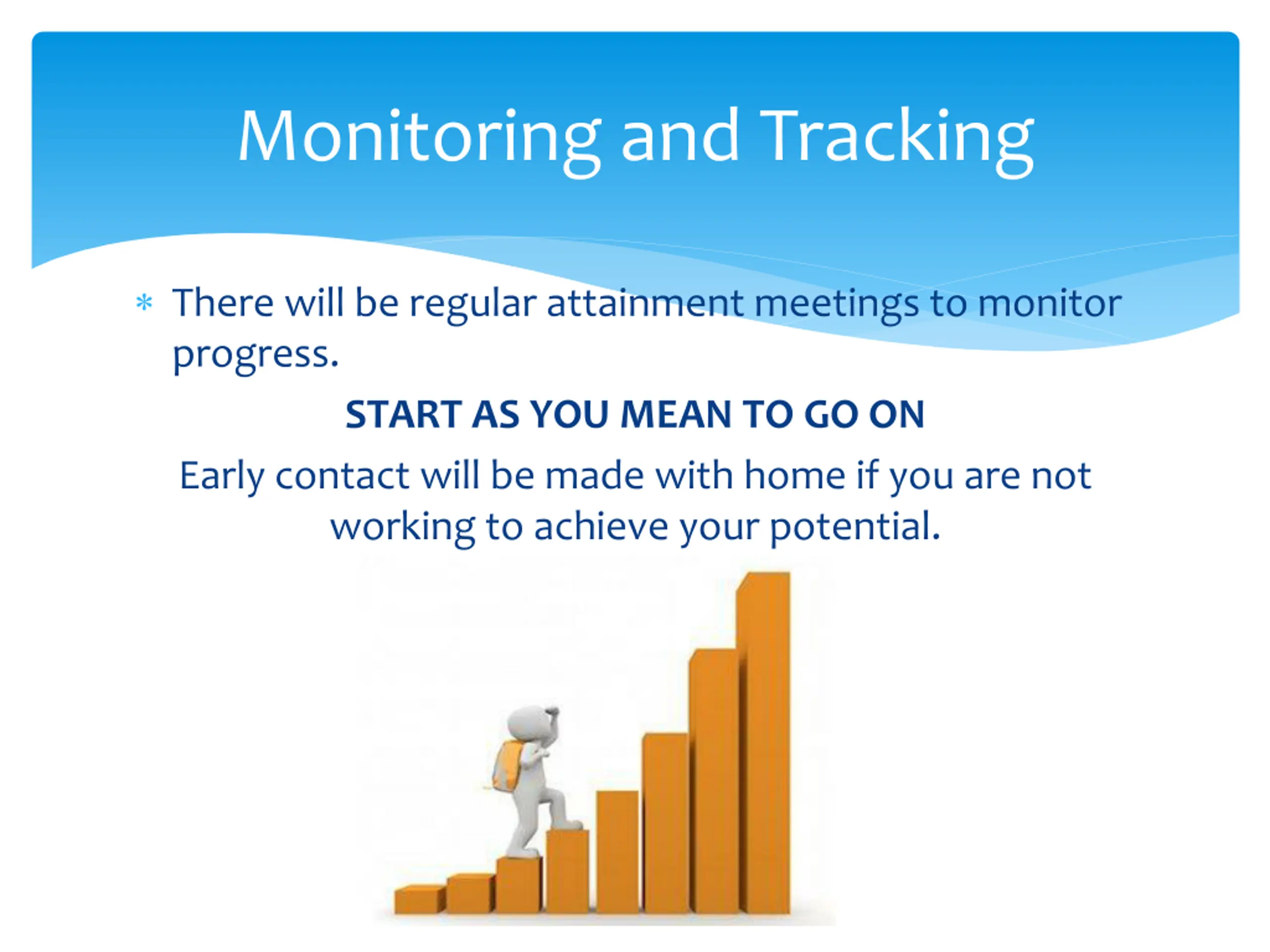 Monitoring and Tracking

* There will be regular attainment meetings to monitor progress.

START AS YOU MEAN TO GO ON

Early contact will be made with home if you are not working to achieve your potential.